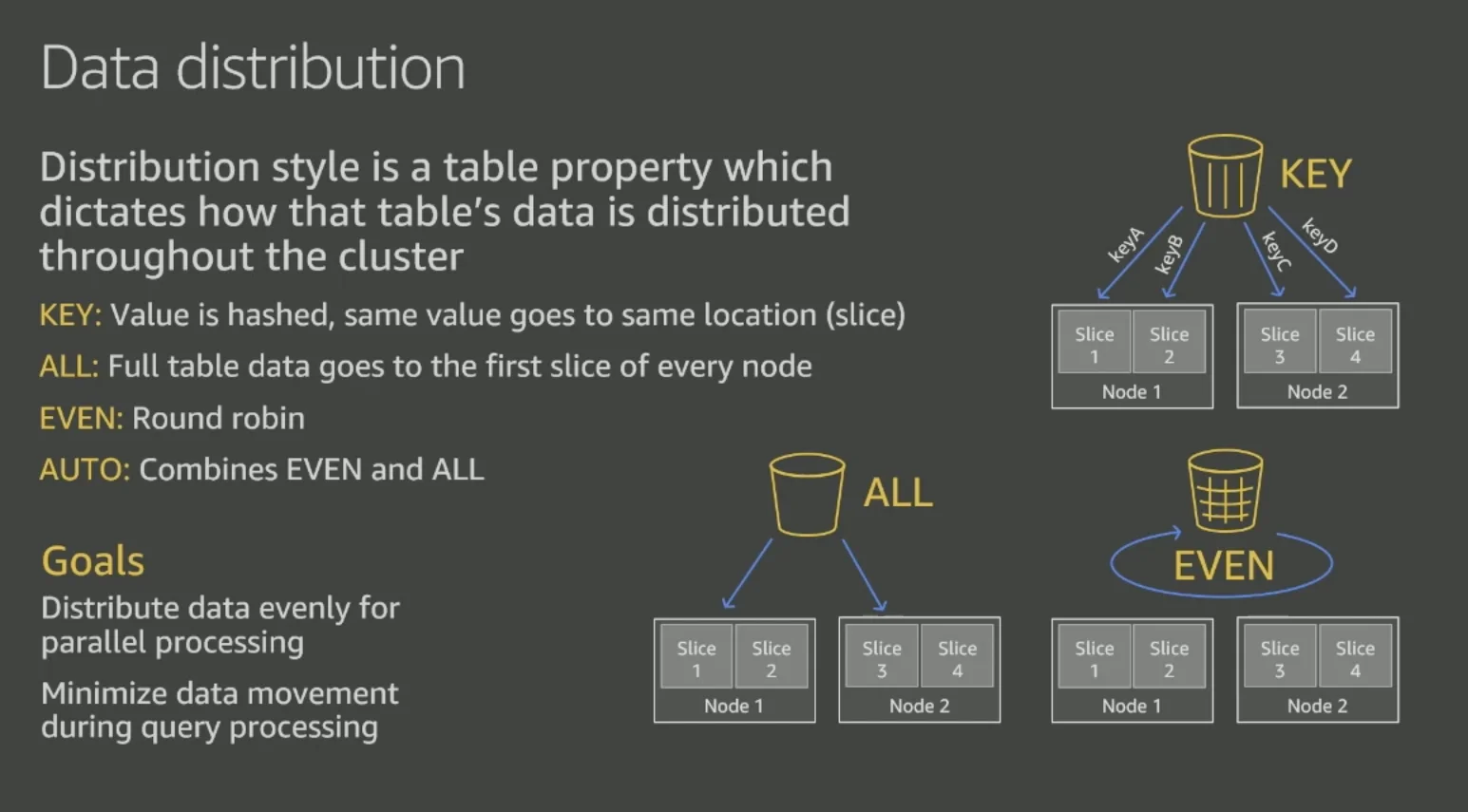 Data distribution

Distribution style is a table property which dictates how that table's data is distributed throughout the cluster

KEY: Value is hashed, same value goes to same location (slice)

ALL: Full table data goes to the first slice of every node

EVEN: Round robin

AUTO: Combines EVEN and ALL

Goals

Distribute data evenly for parallel processing

Minimize data movement during query processing

KEY

keyA keyB keyC keyD

Slice 1 Slice 2 Node 1 Slice 3 Slice 4 Node 2

ALL

Slice 1 Slice 2 Node 1 Slice 3 Slice 4 Node 2

EVEN

Slice 1 Slice 2 Node 1 Slice 3 Slice 4 Node 2